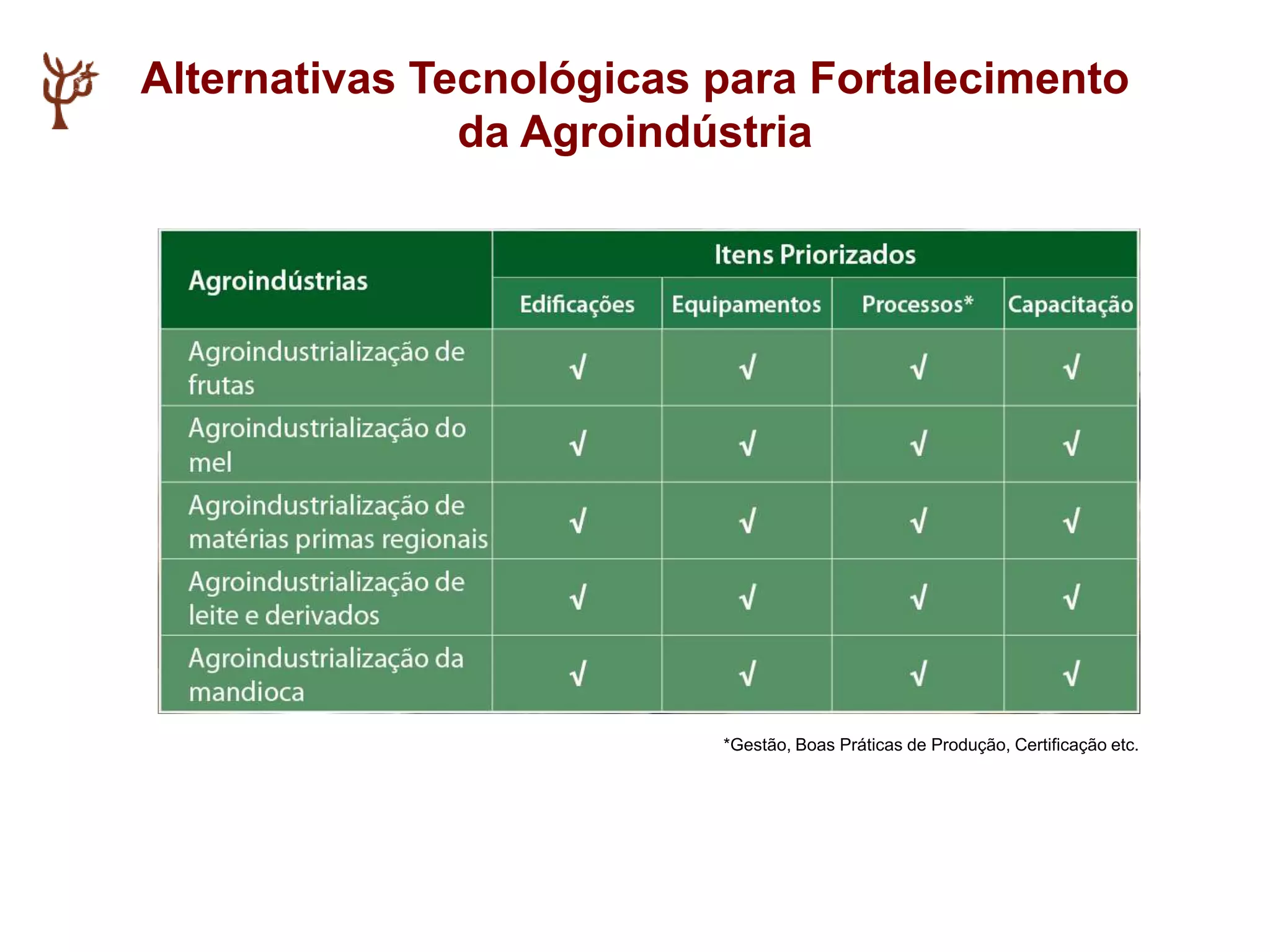 Alternativas Tecnológicas para Fortalecimento da Agroindústria

| Agroindústrias | Itens Priorizados | | | |
|---|---|---|---|---|
| | Edificações | Equipamentos | Processos* | Capacitação |
| Agroindustrialização de frutas | √ | √ | √ | √ |
| Agroindustrialização do mel | √ | √ | √ | √ |
| Agroindustrialização de matérias primas regionais | √ | √ | √ | √ |
| Agroindustrialização de leite e derivados | √ | √ | √ | √ |
| Agroindustrialização da mandioca | √ | √ | √ | √ |

*Gestão, Boas Práticas de Produção, Certificação etc.